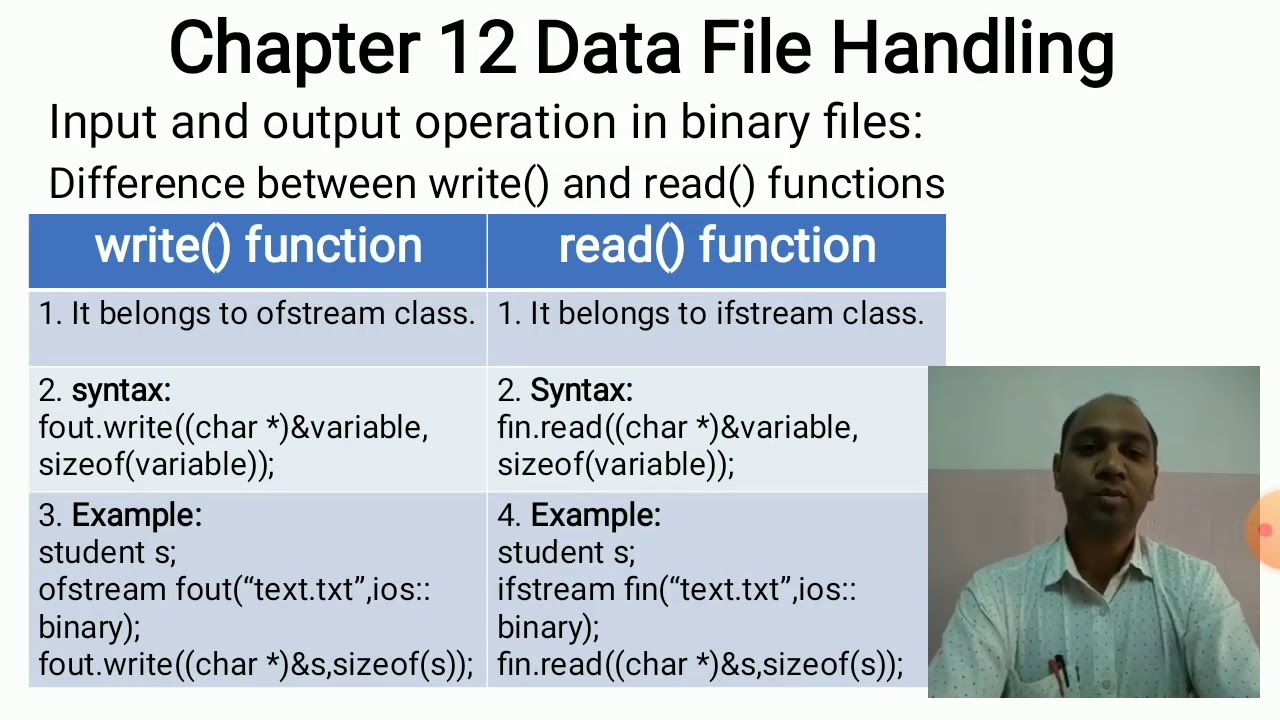 Chapter 12 Data File Handling

Input and output operation in binary files:

Difference between write() and read() functions

| write() function | read() function |
|---|---|
| 1. It belongs to ofstream class. | 1. It belongs to ifstream class. |
| 2. syntax: fout.write((char *)&variable, sizeof(variable)); | 2. Syntax: fin.read((char *)&variable, sizeof(variable)); |
| 3. Example: student s; ofstream fout("text.txt",ios:: binary); fout.write((char *)&s,sizeof(s)); | 4. Example: student s; ifstream fin("text.txt",ios:: binary); fin.read((char *)&s,sizeof(s)); |